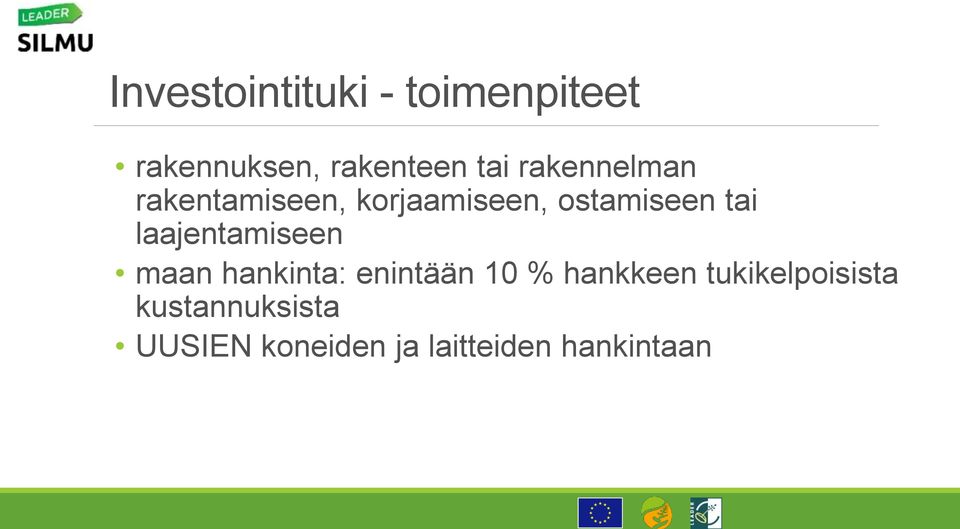 LEADER
SILMU

Investointituki - toimenpiteet

• rakennuksen, rakenteen tai rakennelman rakentamiseen, korjaamiseen, ostamiseen tai laajentamiseen
• maan hankinta: enintään 10 % hankkeen tukikelpoisista kustannuksista
• UUSIEN koneiden ja laitteiden hankintaan